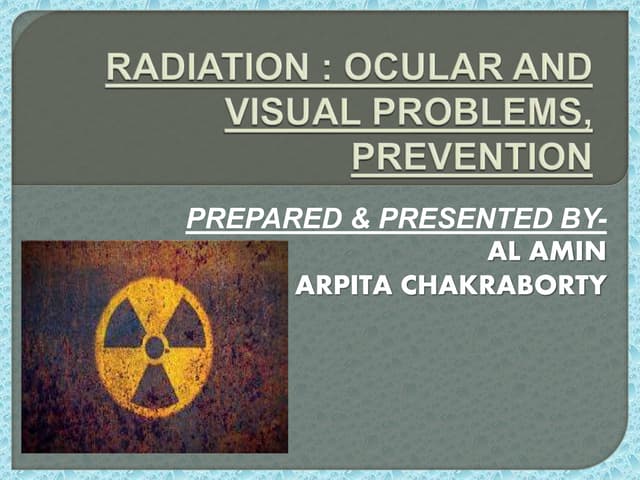 RADIATION : OCULAR AND VISUAL PROBLEMS, PREVENTION

PREPARED & PRESENTED BY-

AL AMIN

ARPITA CHAKRABORTY